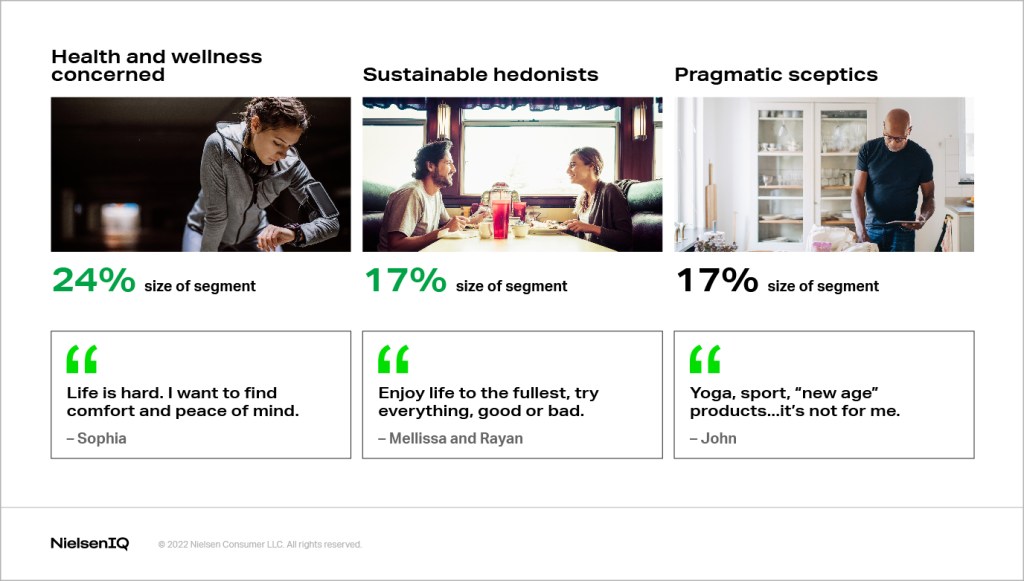 Health and wellness concerned

24% size of segment

“

Life is hard. I want to find comfort and peace of mind.

– Sophia

Sustainable hedonists

17% size of segment

“

Enjoy life to the fullest, try everything, good or bad.

– Mellissa and Rayan

Pragmatic sceptics

17% size of segment

“

Yoga, sport, “new age” products...it’s not for me.

– John

NielsenIQ

© 2022 Nielsen Consumer LLC. All rights reserved.